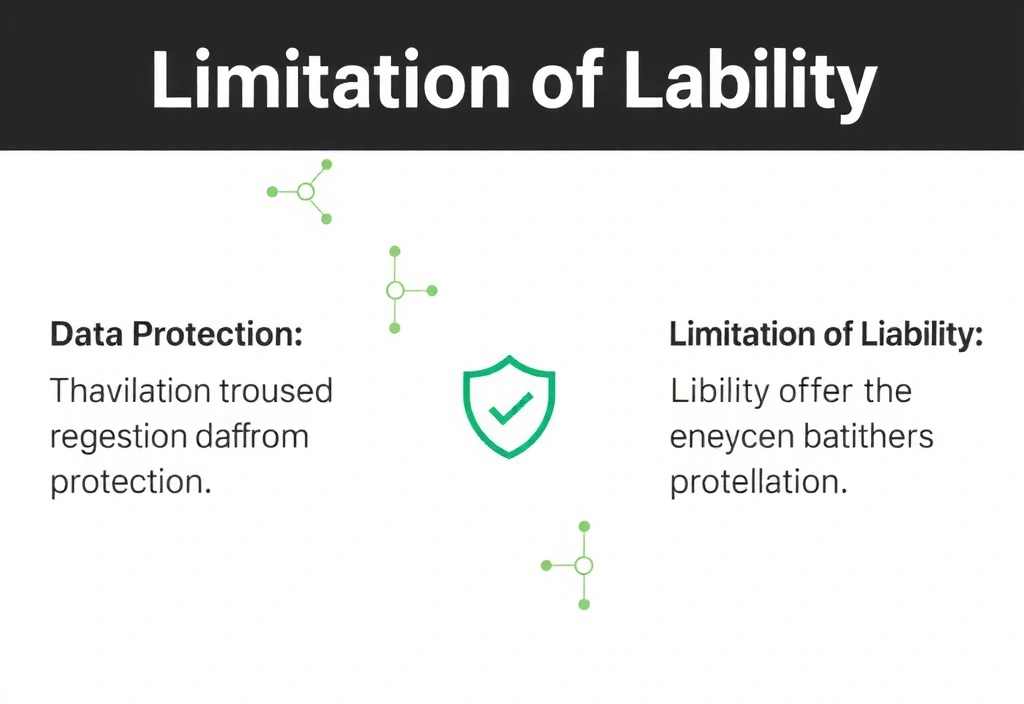 Limitation of Lability

Data Protection:

Thavilation troused regestion daffrom protection.

Limitation of Liability:

Libility offer the eneycen batithers protellation.